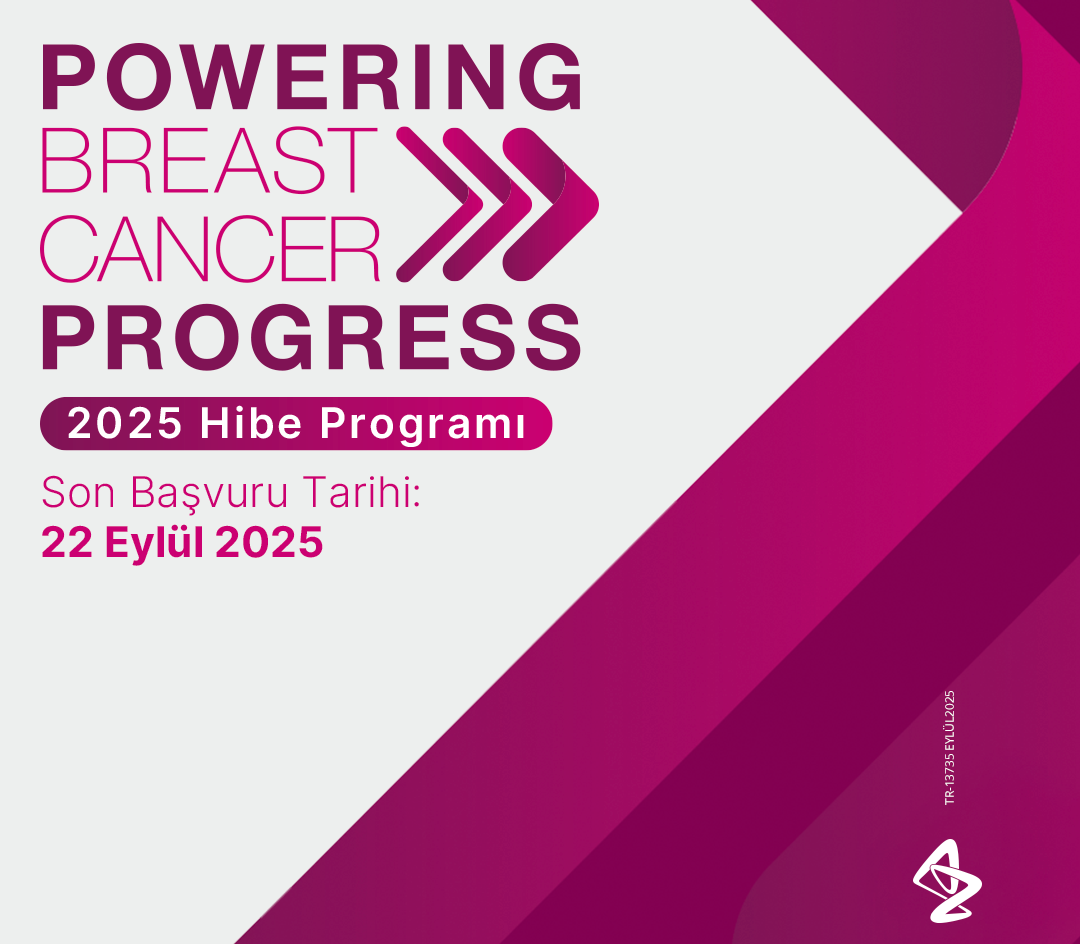 POWERING
BREAST
CANCER
PROGRESS

2025 Hibe Programı

Son Başvuru Tarihi:
22 Eylül 2025

TR-13735 EYLÜL2025